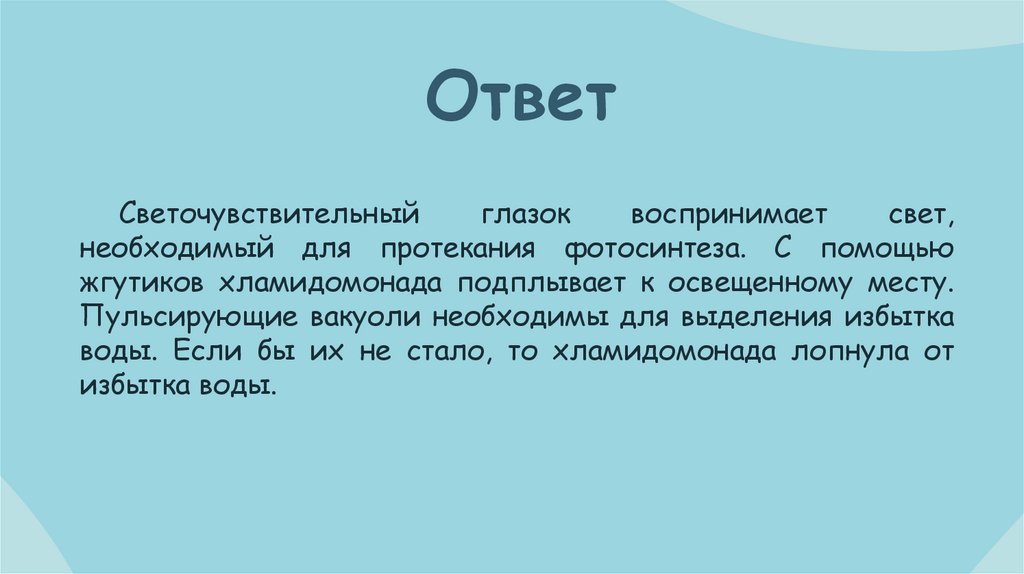 Ответ

Светочувствительный глазок воспринимает свет, необходимый для протекания фотосинтеза. С помощью жгутиков хламидомонада подплывает к освещенному месту. Пульсирующие вакуоли необходимы для выделения избытка воды. Если бы их не стало, то хламидомонада лопнула от избытка воды.